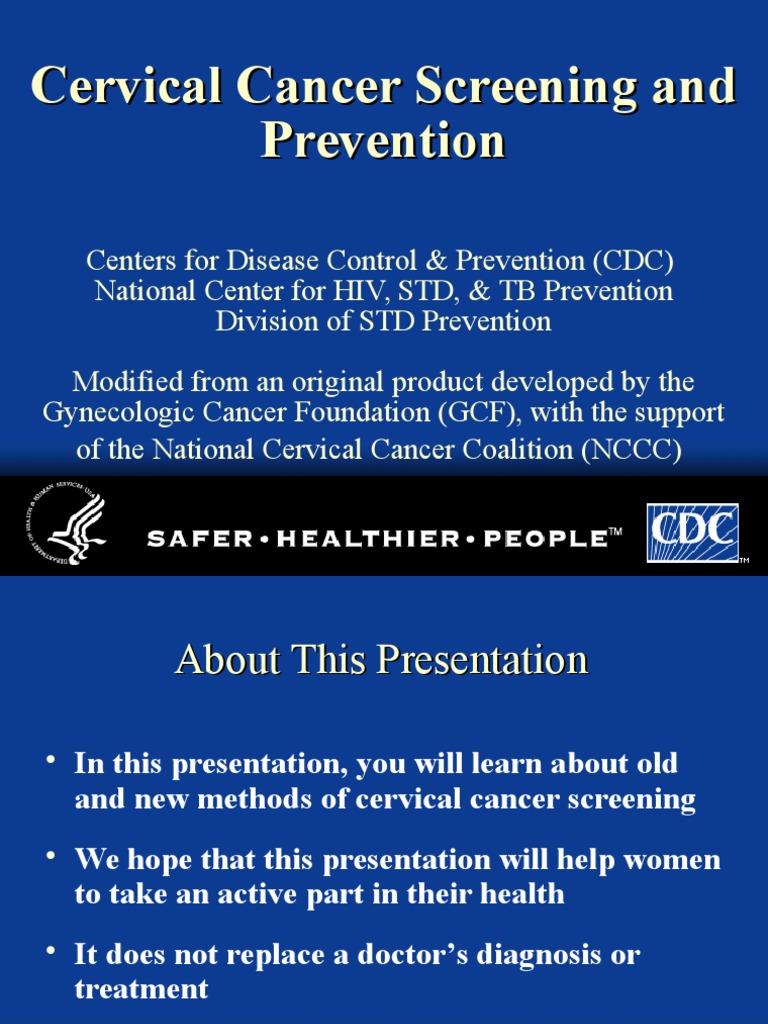 Cervical Cancer Screening and Prevention

Centers for Disease Control & Prevention (CDC)
National Center for HIV, STD, & TB Prevention
Division of STD Prevention

Modified from an original product developed by the Gynecologic Cancer Foundation (GCF), with the support of the National Cervical Cancer Coalition (NCCC)

SAFER • HEALTHIER • PEOPLE™

CDC

About This Presentation

• In this presentation, you will learn about old and new methods of cervical cancer screening

• We hope that this presentation will help women to take an active part in their health

• It does not replace a doctor's diagnosis or treatment